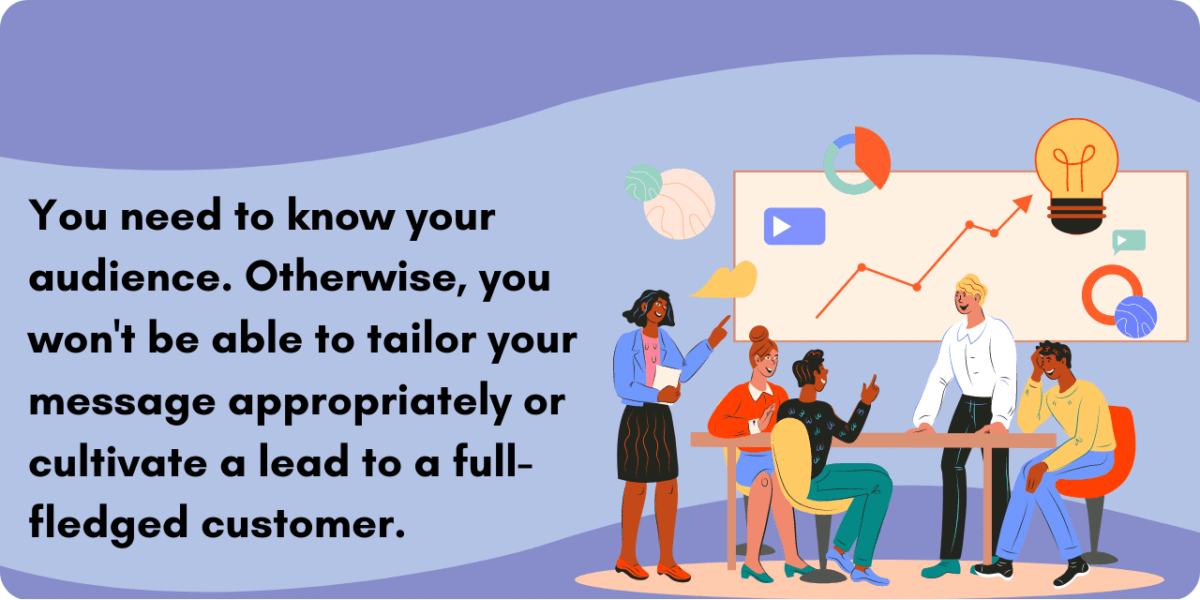 You need to know your audience. Otherwise, you won't be able to tailor your message appropriately or cultivate a lead to a full-fledged customer.